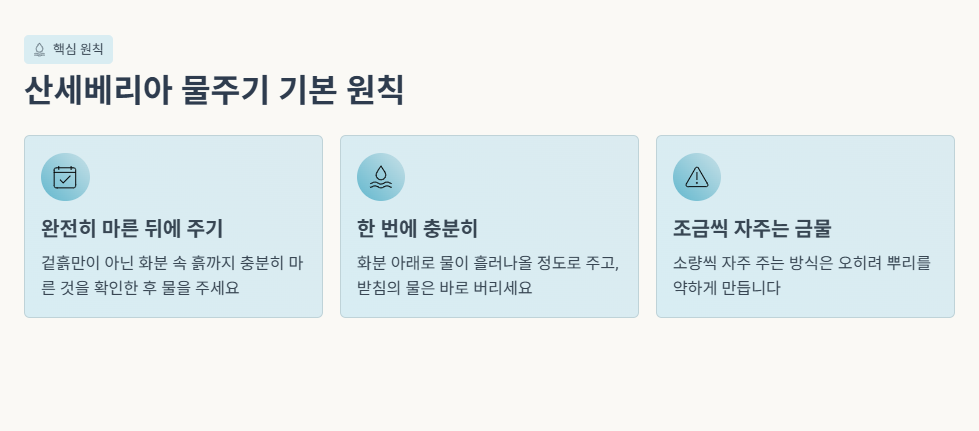 핵심 원칙

산세베리아 물주기 기본 원칙

완전히 마른 뒤에 주기

겉흙만이 아닌 화분 속 흙까지 충분히 마른 것을 확인한 후 물을 주세요

한 번에 충분히

화분 아래로 물이 흘러나올 정도로 주고, 받침의 물은 바로 버리세요

조금씩 자주는 금물

소량씩 자주 주는 방식은 오히려 뿌리를 약하게 만듭니다